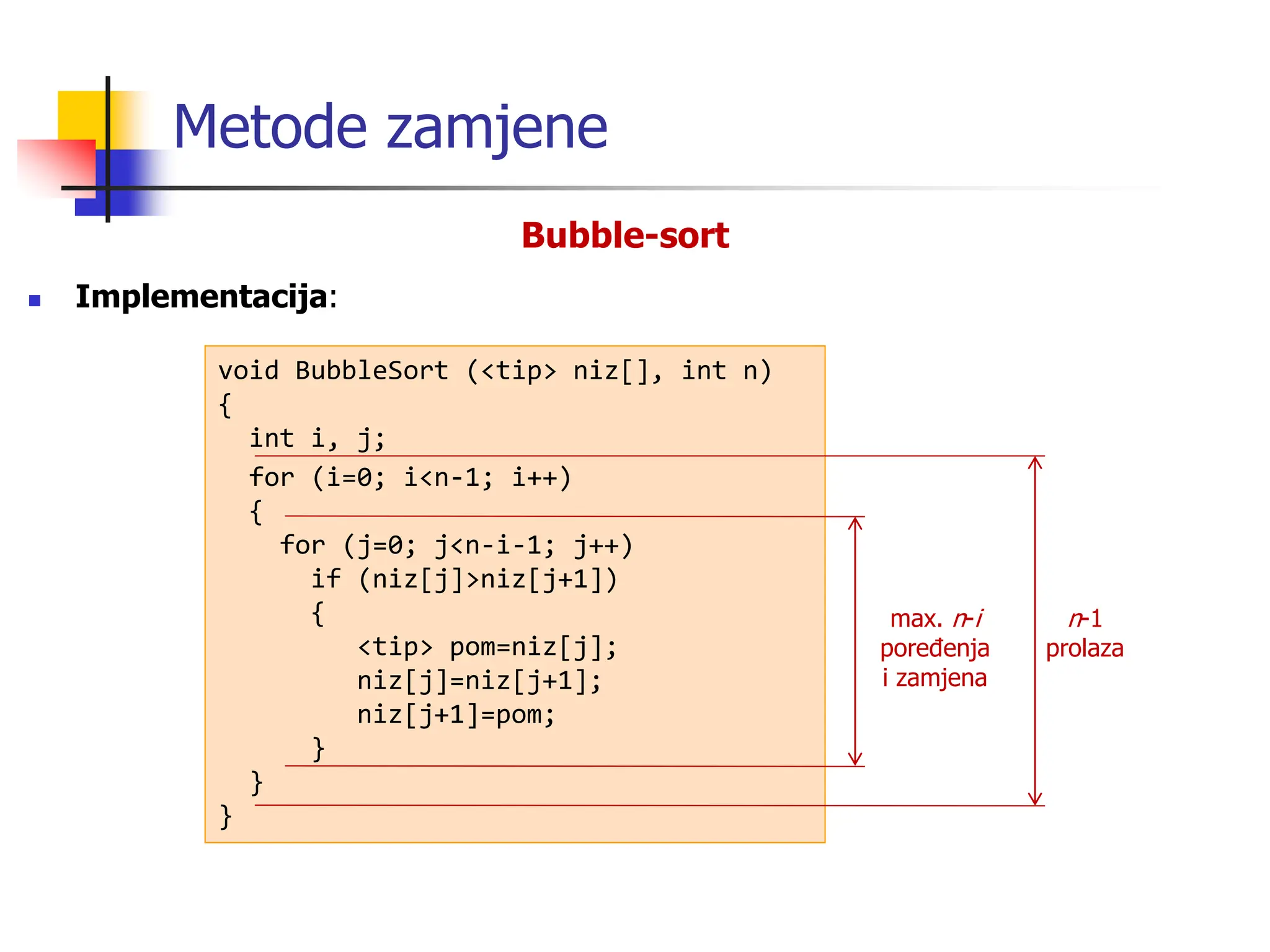 Metode zamjene

Bubble-sort

Implementacija:

void BubbleSort (<tip> niz[], int n)
{
  int i, j;
  for (i=0; i<n-1; i++)
  {
    for (j=0; j<n-i-1; j++)
      if (niz[j]>niz[j+1])
      {
         <tip> pom=niz[j];
         niz[j]=niz[j+1];
         niz[j+1]=pom;
      }
  }
}

max. $n$-$i$ poređenja i zamjena

$n$-1 prolaza